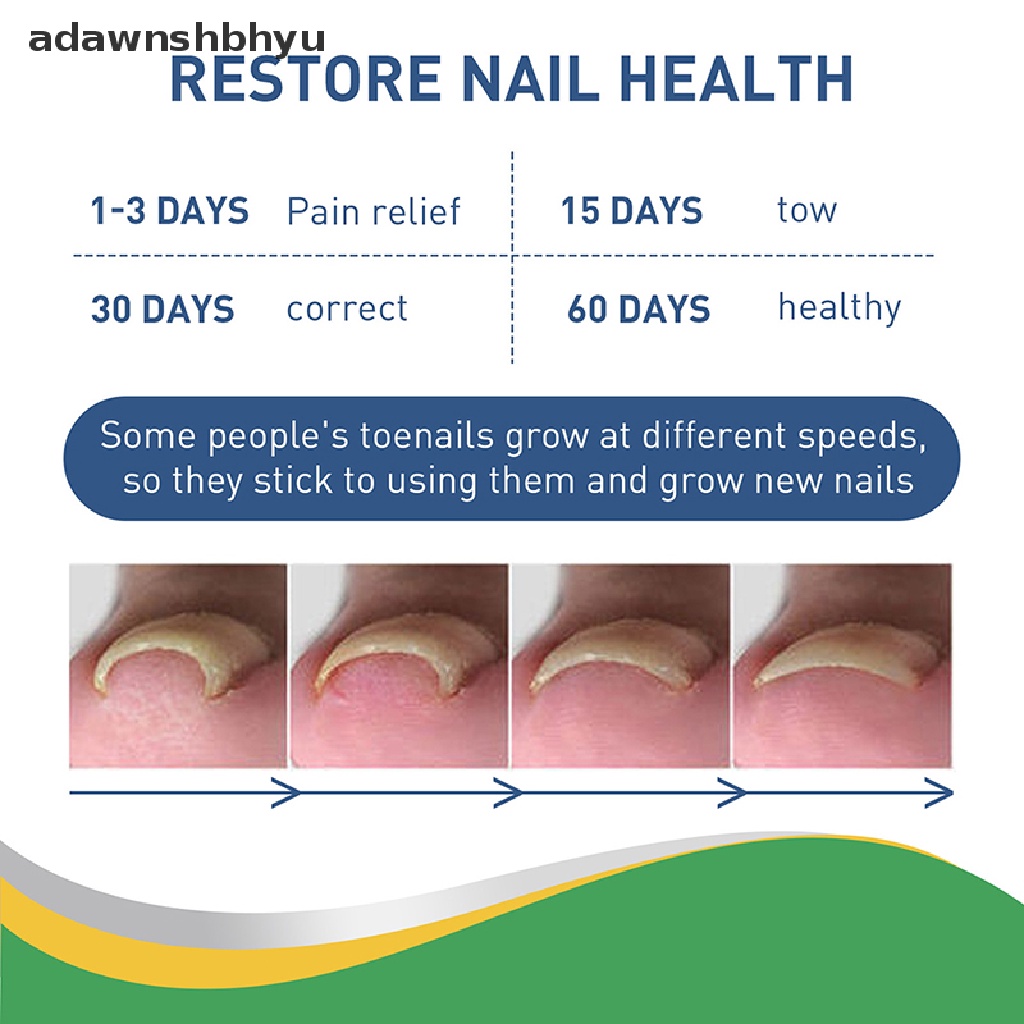 adawnshbhyu

RESTORE NAIL HEALTH

| 1-3 DAYS | Pain relief | 15 DAYS | tow |
|---|---|---|---|
| 30 DAYS | correct | 60 DAYS | healthy |

Some people's toenails grow at different speeds, so they stick to using them and grow new nails